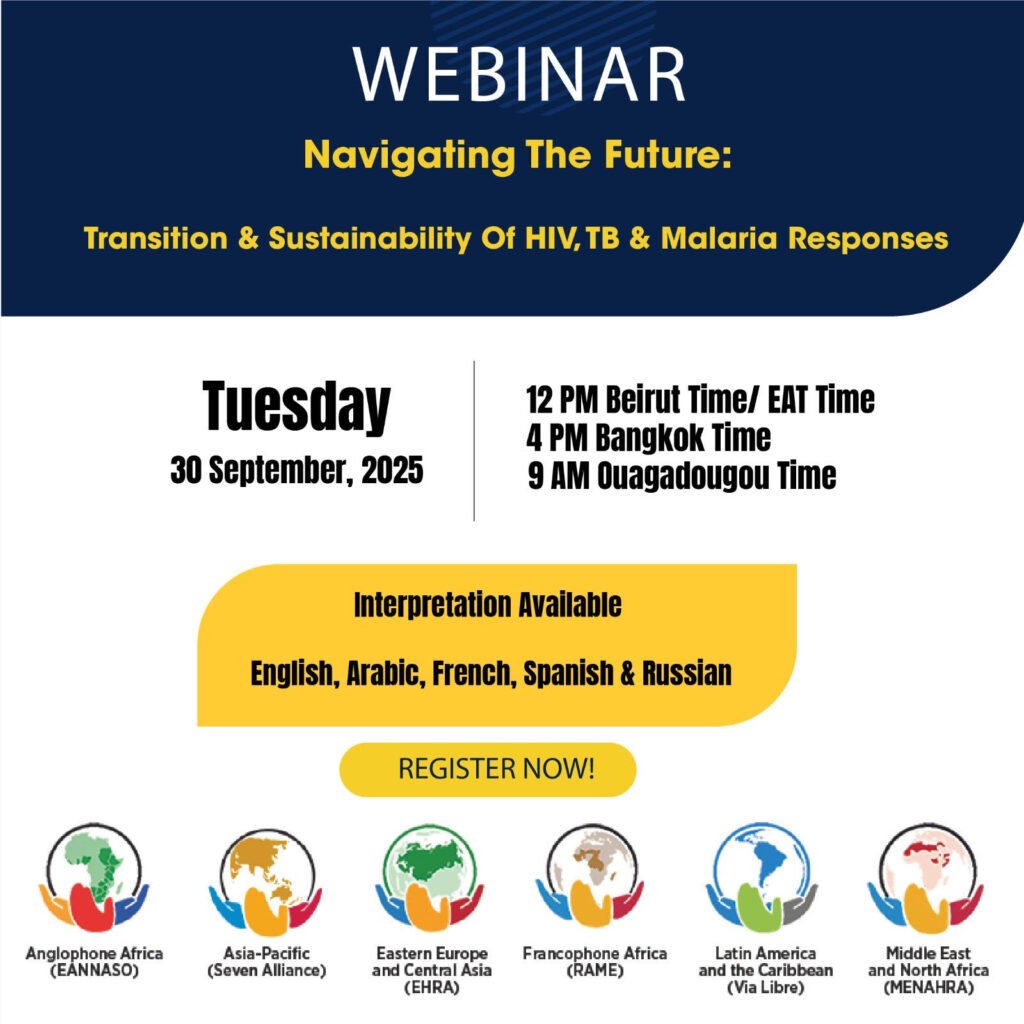 WEBINAR

Navigating The Future:

Transition & Sustainability Of HIV, TB & Malaria Responses

Tuesday
30 September, 2025

12 PM Beirut Time/ EAT Time
4 PM Bangkok Time
9 AM Ouagadougou Time

Interpretation Available

English, Arabic, French, Spanish & Russian

REGISTER NOW!

Anglophone Africa (EANNASO)

Asia-Pacific (Seven Alliance)

Eastern Europe and Central Asia (EHRA)

Francophone Africa (RAME)

Latin America and the Caribbean (Via Libre)

Middle East and North Africa (MENAHRA)